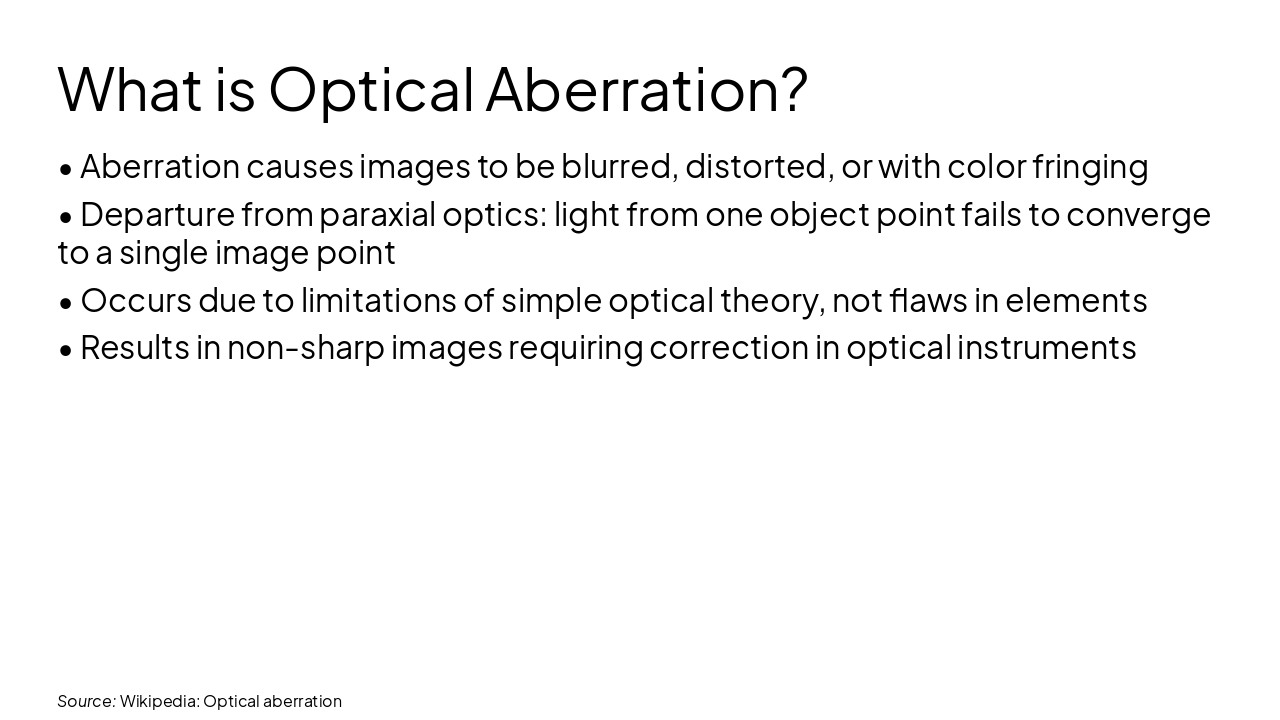 What is Optical Aberration?

• Aberration causes images to be blurred, distorted, or with color fringing

• Departure from paraxial optics: light from one object point fails to converge to a single image point

• Occurs due to limitations of simple optical theory, not flaws in elements

• Results in non-sharp images requiring correction in optical instruments

Source: Wikipedia: Optical aberration